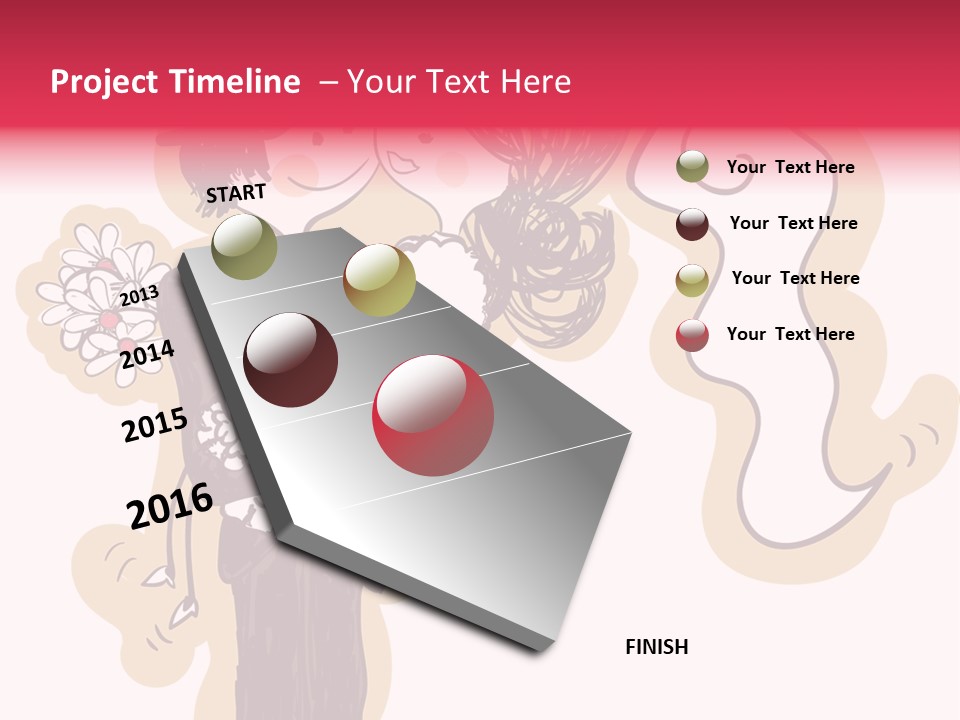 Project Timeline – Your Text Here

START

2013

2014

2015

2016

Your Text Here

Your Text Here

Your Text Here

Your Text Here

FINISH